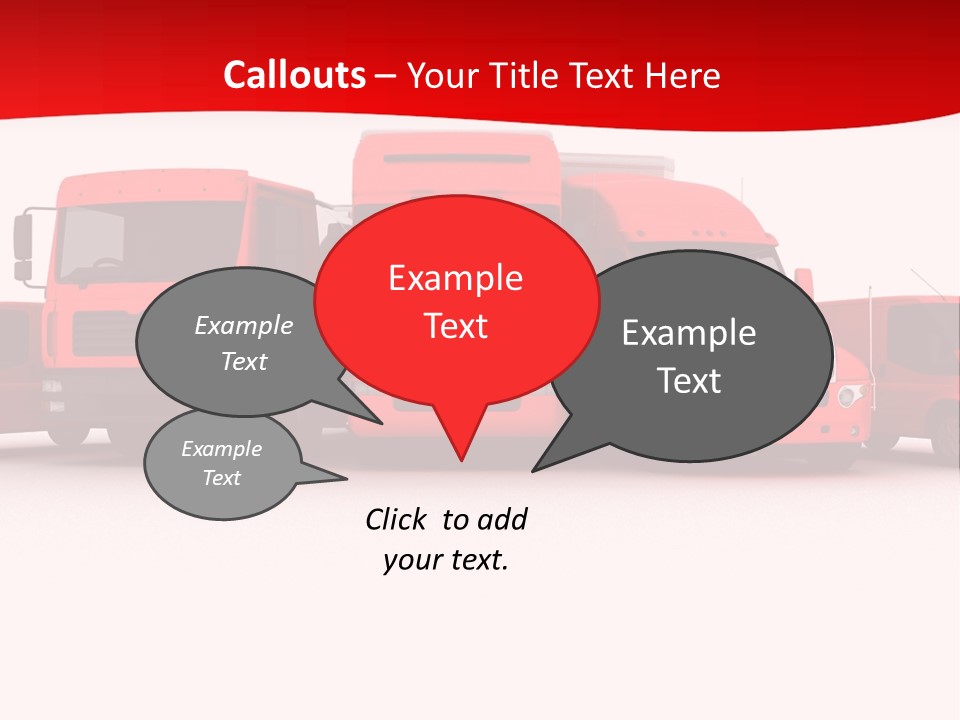 Callouts – Your Title Text Here

Example Text

Example Text

Example Text

Example Text

Click to add your text.